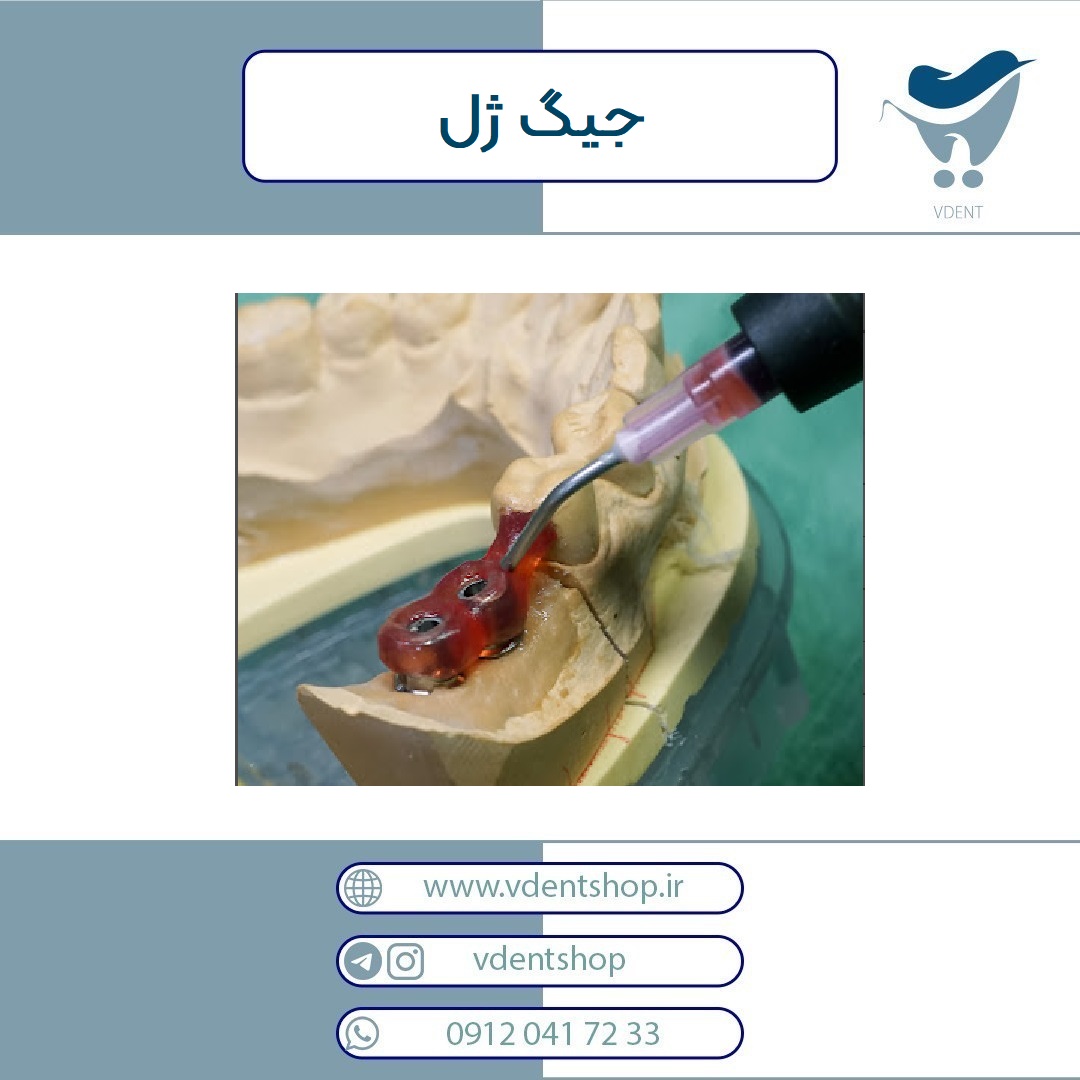 جیگ ژل

VDENT

www.vdentshop.ir

vdentshop

0912 041 72 33